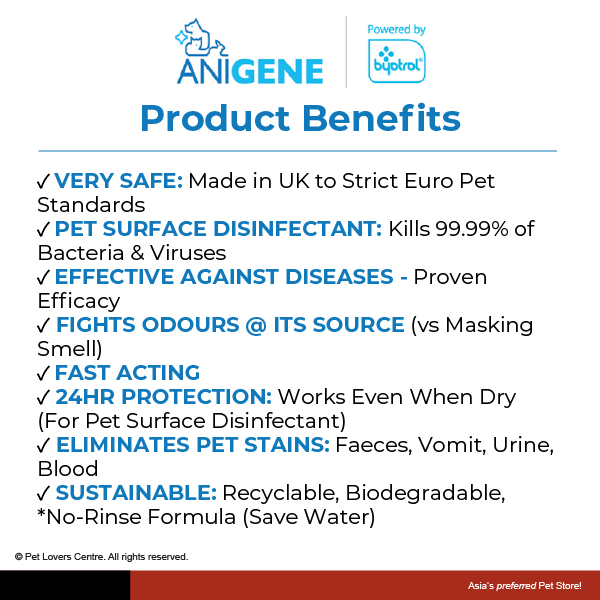 ANIGENE

Powered by
byotrol®

Product Benefits

✓ VERY SAFE: Made in UK to Strict Euro Pet Standards
✓ PET SURFACE DISINFECTANT: Kills 99.99% of Bacteria & Viruses
✓ EFFECTIVE AGAINST DISEASES - Proven Efficacy
✓ FIGHTS ODOURS @ ITS SOURCE (vs Masking Smell)
✓ FAST ACTING
✓ 24HR PROTECTION: Works Even When Dry (For Pet Surface Disinfectant)
✓ ELIMINATES PET STAINS: Faeces, Vomit, Urine, Blood
✓ SUSTAINABLE: Recyclable, Biodegradable, *No-Rinse Formula (Save Water)

© Pet Lovers Centre. All rights reserved.

Asia's preferred Pet Store!